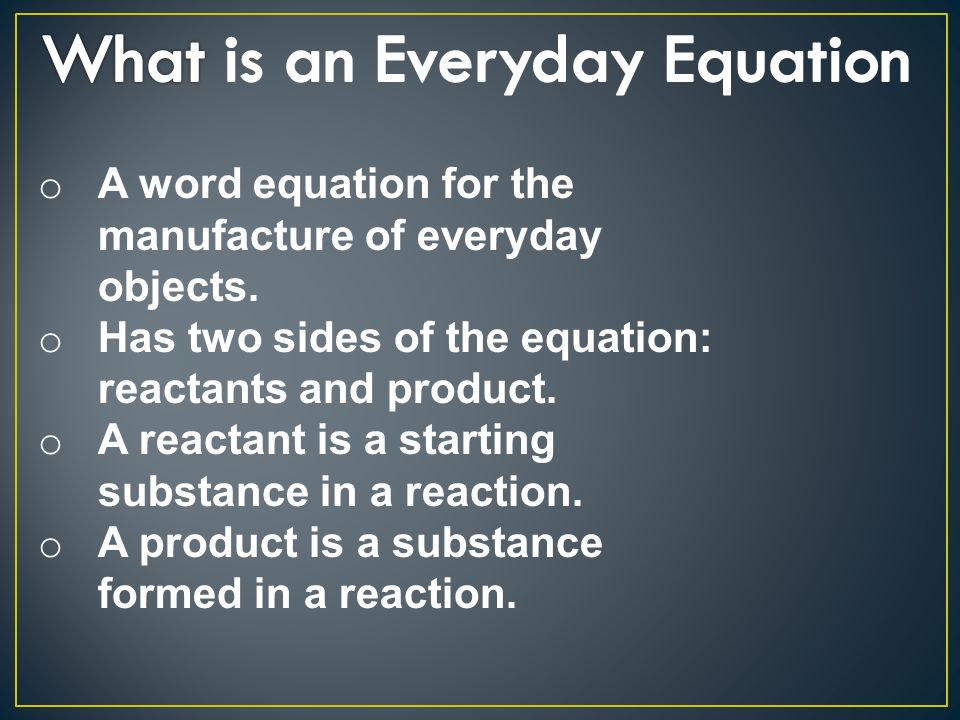 What is an Everyday Equation

o A word equation for the manufacture of everyday objects.
o Has two sides of the equation: reactants and product.
o A reactant is a starting substance in a reaction.
o A product is a substance formed in a reaction.